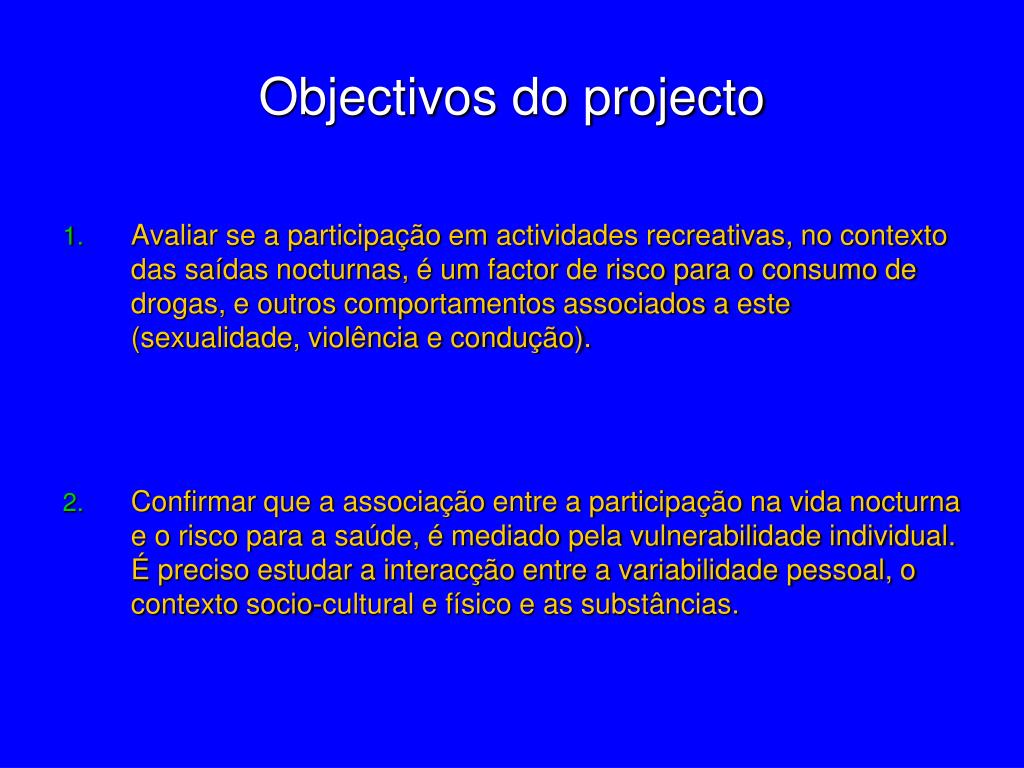 Objectivos do projecto

1. Avaliar se a participação em actividades recreativas, no contexto das saídas nocturnas, é um factor de risco para o consumo de drogas, e outros comportamentos associados a este (sexualidade, violência e condução).

2. Confirmar que a associação entre a participação na vida nocturna e o risco para a saúde, é mediado pela vulnerabilidade individual. É preciso estudar a interacção entre a variabilidade pessoal, o contexto socio-cultural e físico e as substâncias.